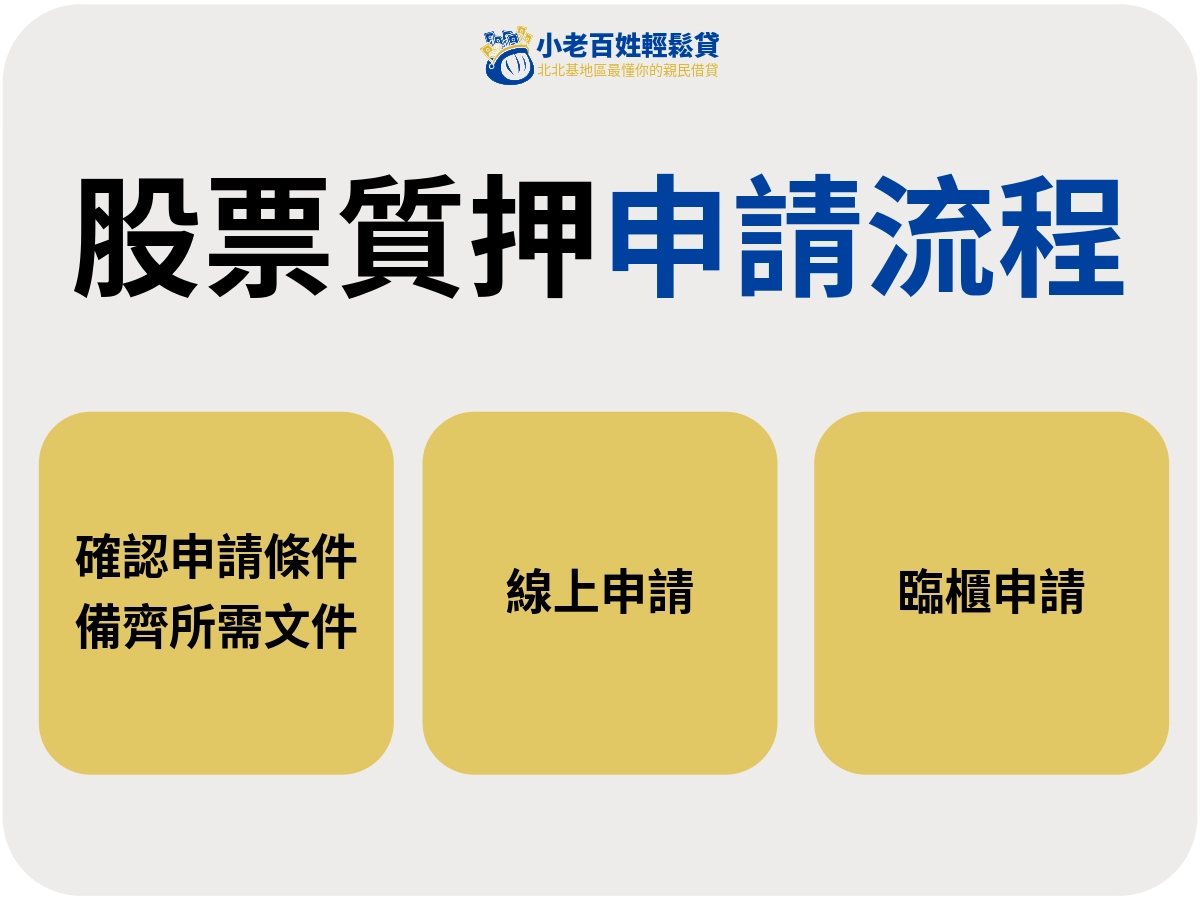 小老百姓輕鬆貸
北北基地區最懂你的親民借貸

股票質押申請流程

確認申請條件
備齊所需文件

線上申請

臨櫃申請